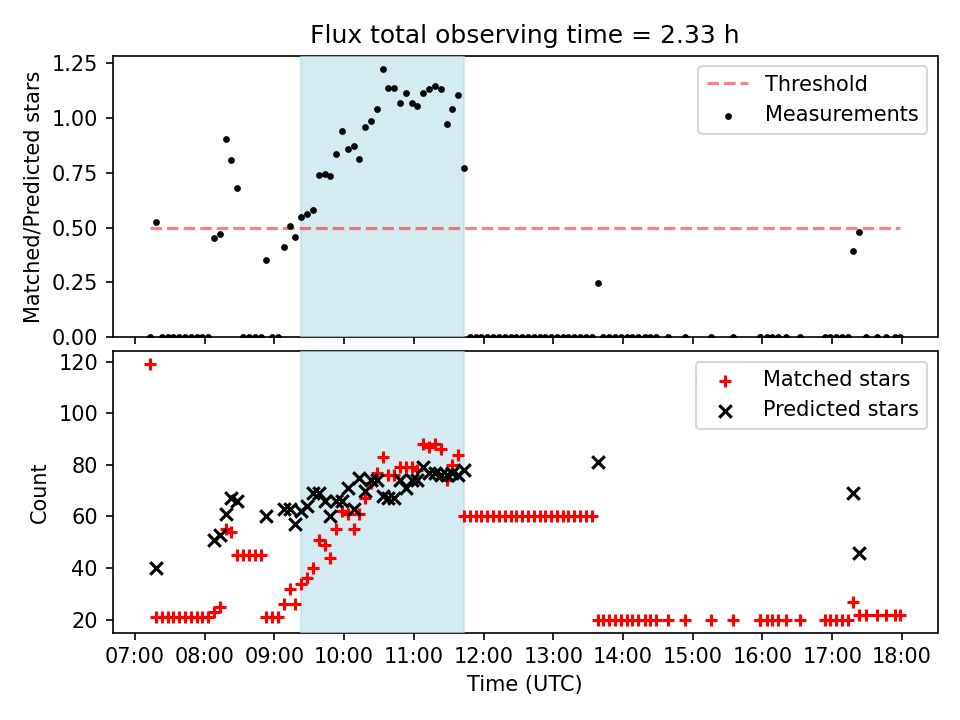 Flux total observing time = 2.33 h

Matched/Predicted stars

1.25
1.00
0.75
0.50
0.25
0.00

Threshold
Measurements

Count

120
100
80
60
40
20

Matched stars
Predicted stars

07:00 08:00 09:00 10:00 11:00 12:00 13:00 14:00 15:00 16:00 17:00 18:00

Time (UTC)